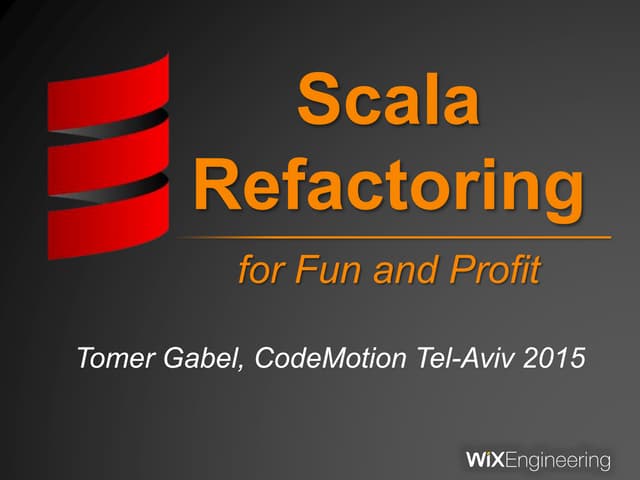 Scala Refactoring

for Fun and Profit

Tomer Gabel, CodeMotion Tel-Aviv 2015

WiXEngineering